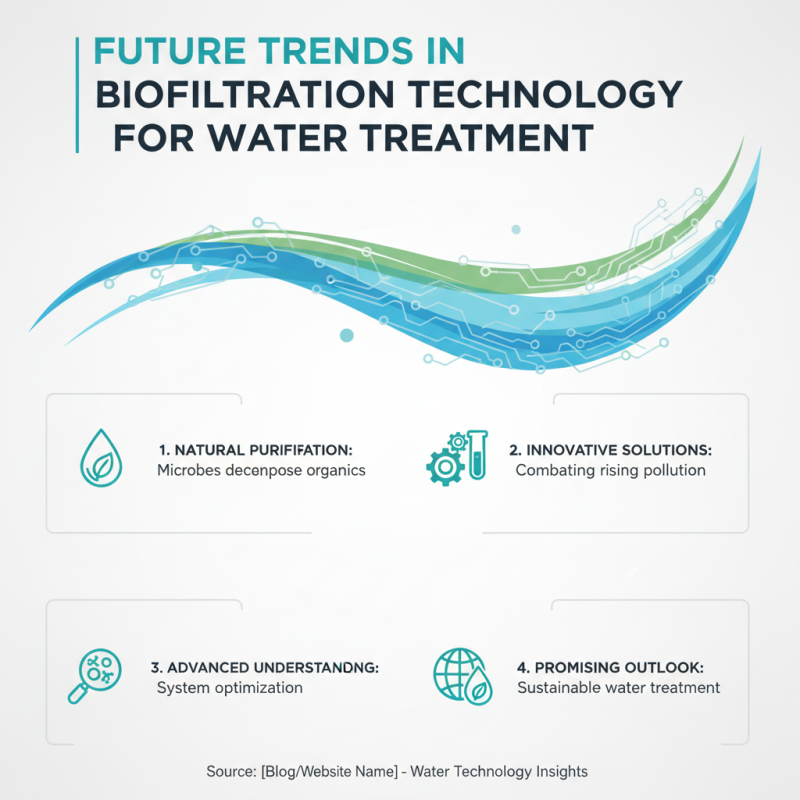 FUTURE TRENDS IN BIOFILTRATION TECHNOLOGY FOR WATER TREATMENT

1. NATURAL PURIFIFATION:
Microbes decenpose organics

2. INNOVATIVE SOLUTIONS:
Combating rising pollution

3. ADVANCED UNDERSTANDNG:
System optimization

4. PROMISING OUTLOOK:
Sustainable water treatment

Source: [Blog/Website Name] - Water Technology Insights